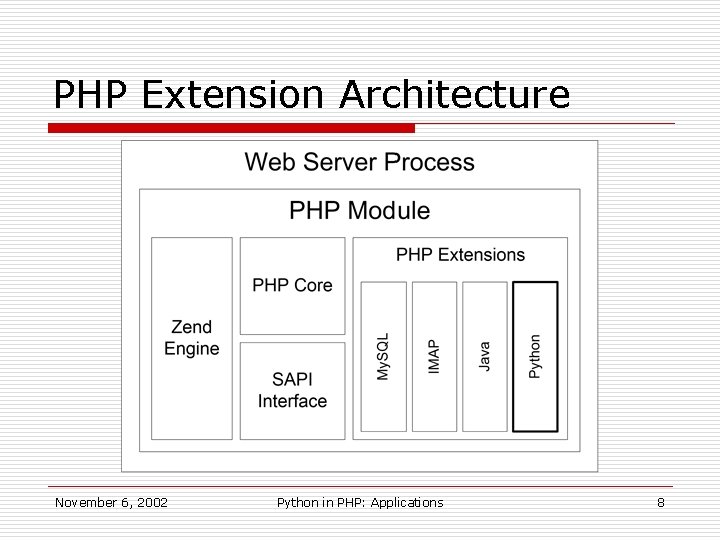 PHP Extension Architecture

Web Server Process

PHP Module

Zend Engine

PHP Core

SAPI Interface

PHP Extensions

MySQL

IMAP

Java

Python

November 6, 2002

Python in PHP: Applications

8